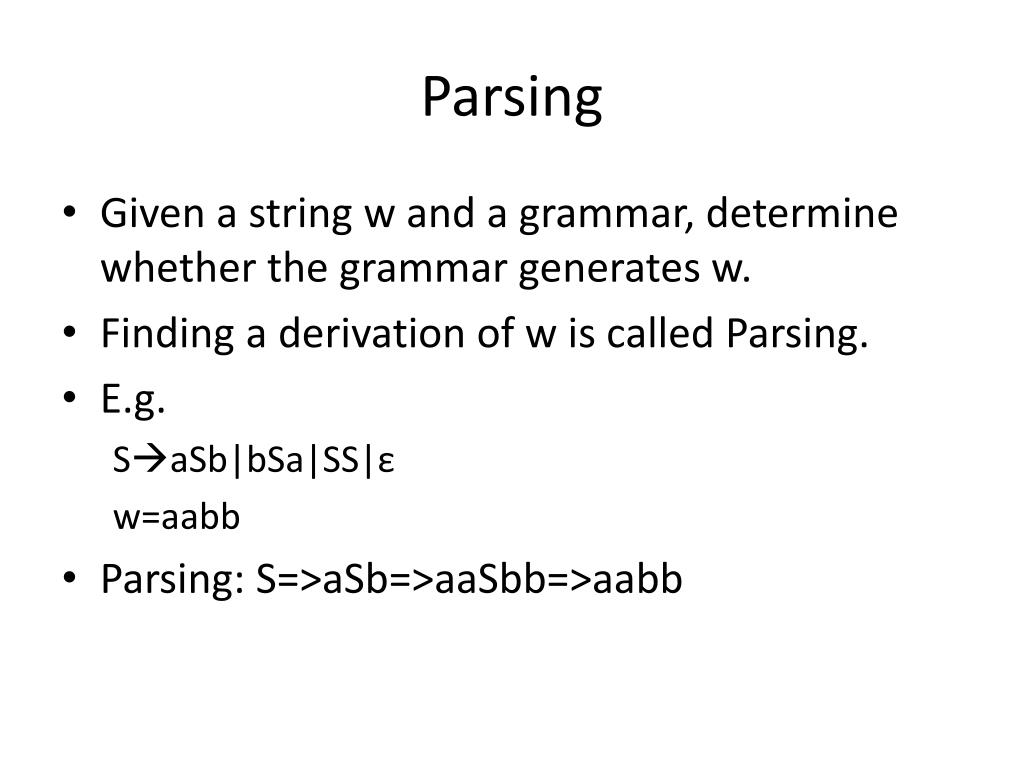 Parsing

• Given a string w and a grammar, determine whether the grammar generates w.
• Finding a derivation of w is called Parsing.
• E.g.

S→aSb|bSa|SS|ε

w=aabb

• Parsing: S=>aSb=>aaSbb=>aabb